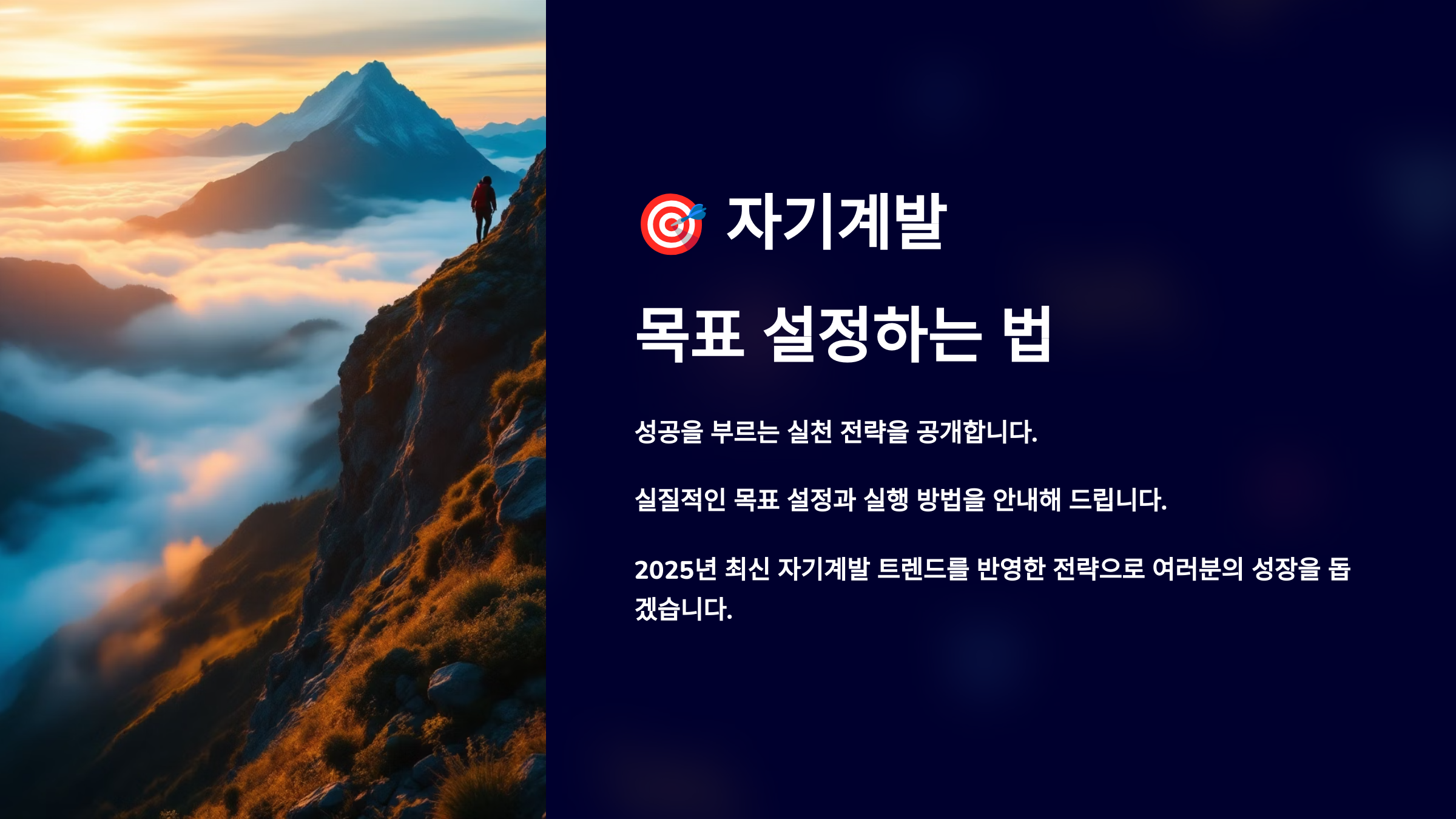 🎯 자기계발

목표 설정하는 법

성공을 부르는 실천 전략을 공개합니다.

실질적인 목표 설정과 실행 방법을 안내해 드립니다.

2025년 최신 자기계발 트렌드를 반영한 전략으로 여러분의 성장을 돕겠습니다.